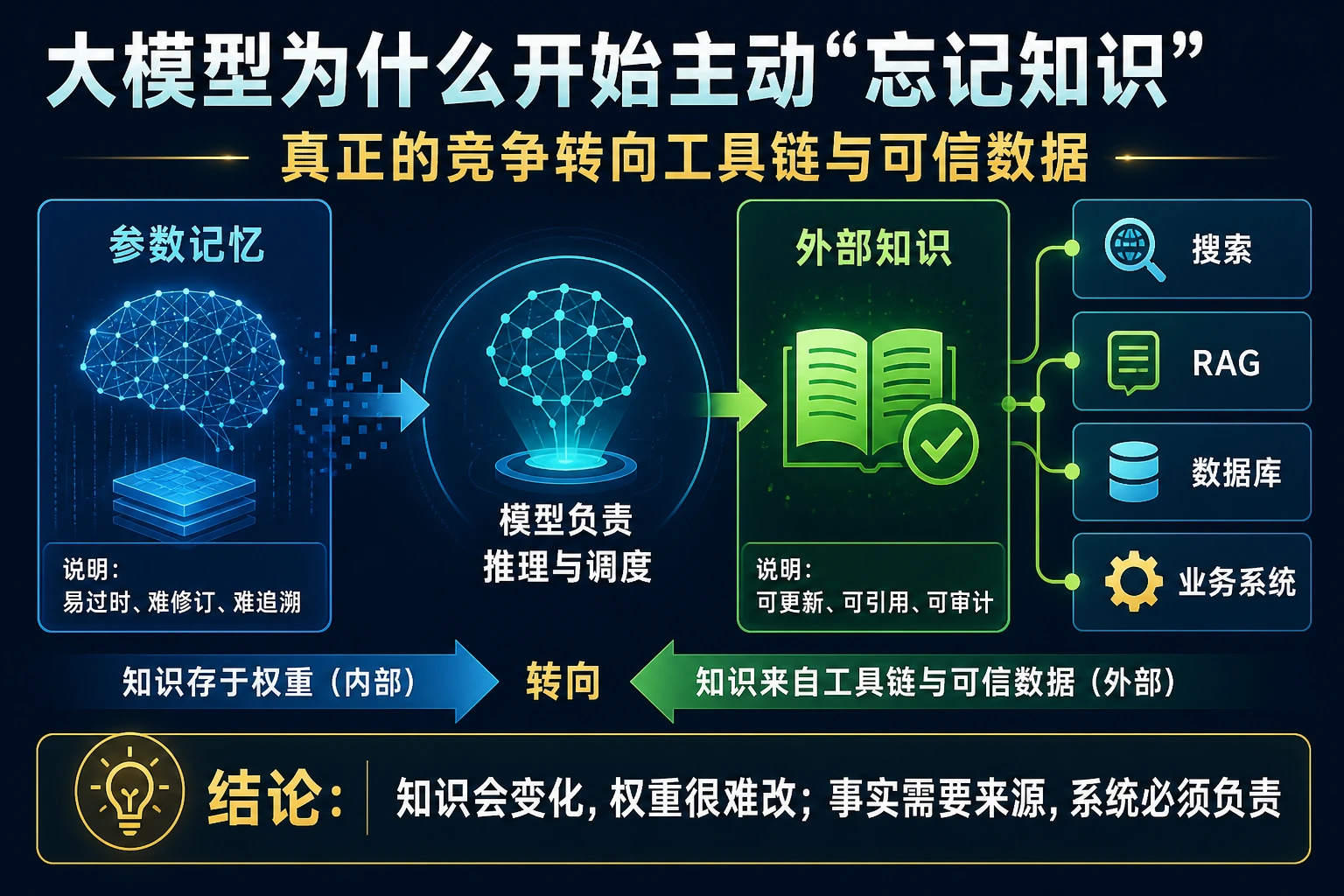 大模型为什么开始主动“忘记知识”

真正的竞争转向工具链与可信数据

参数记忆

说明：
易过时、难修订、难追溯

模型负责
推理与调度

外部知识

说明：
可更新、可引用、可审计

搜索

RAG

数据库

业务系统

知识存于权重（内部）

转向

知识来自工具链与可信数据（外部）

结论：

知识会变化，权重很难改；事实需要来源，系统必须负责